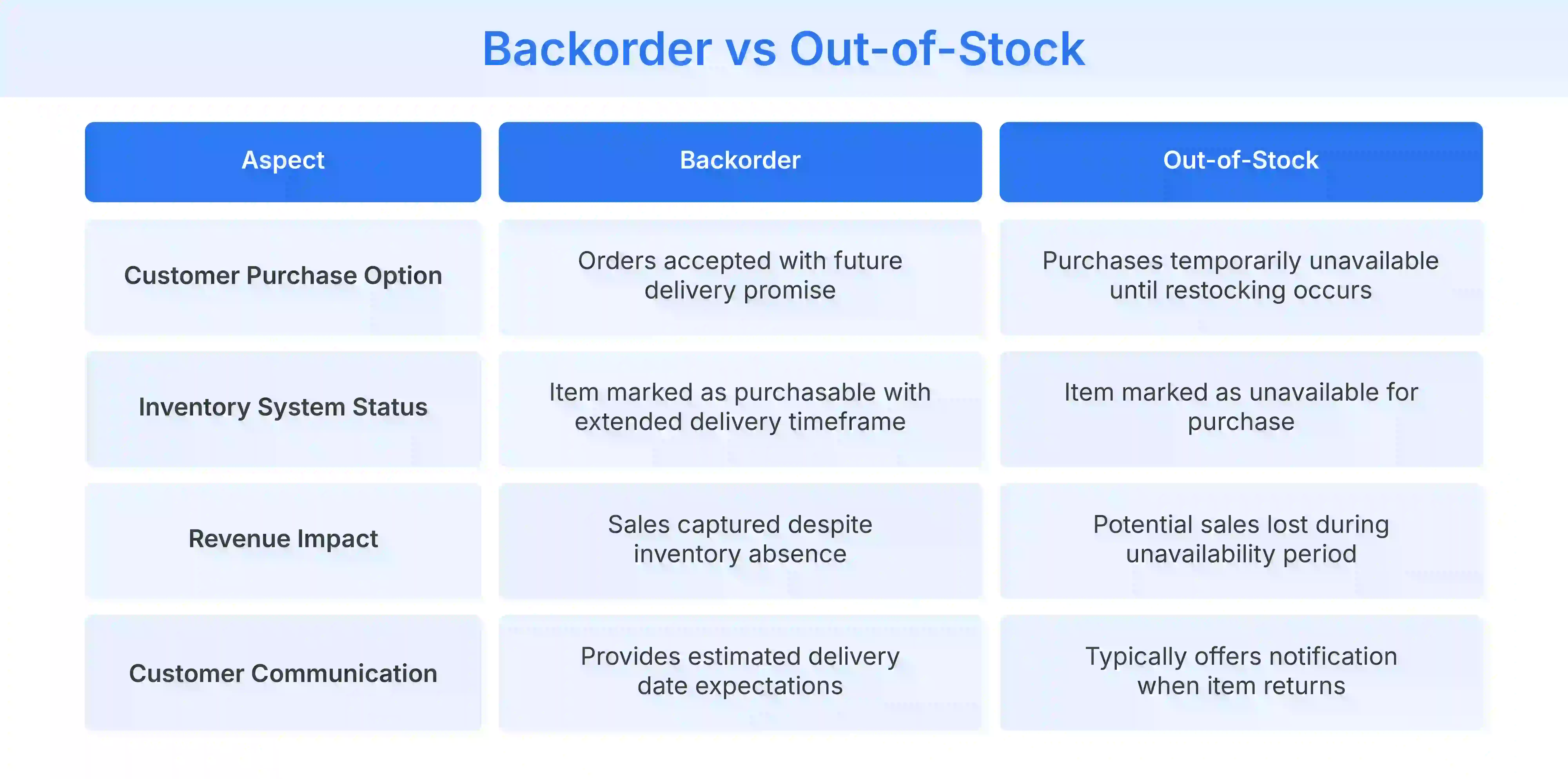 Backorder vs Out-of-Stock

| Aspect | Backorder | Out-of-Stock |
|---|---|---|
| Customer Purchase Option | Orders accepted with future delivery promise | Purchases temporarily unavailable until restocking occurs |
| Inventory System Status | Item marked as purchasable with extended delivery timeframe | Item marked as unavailable for purchase |
| Revenue Impact | Sales captured despite inventory absence | Potential sales lost during unavailability period |
| Customer Communication | Provides estimated delivery date expectations | Typically offers notification when item returns |